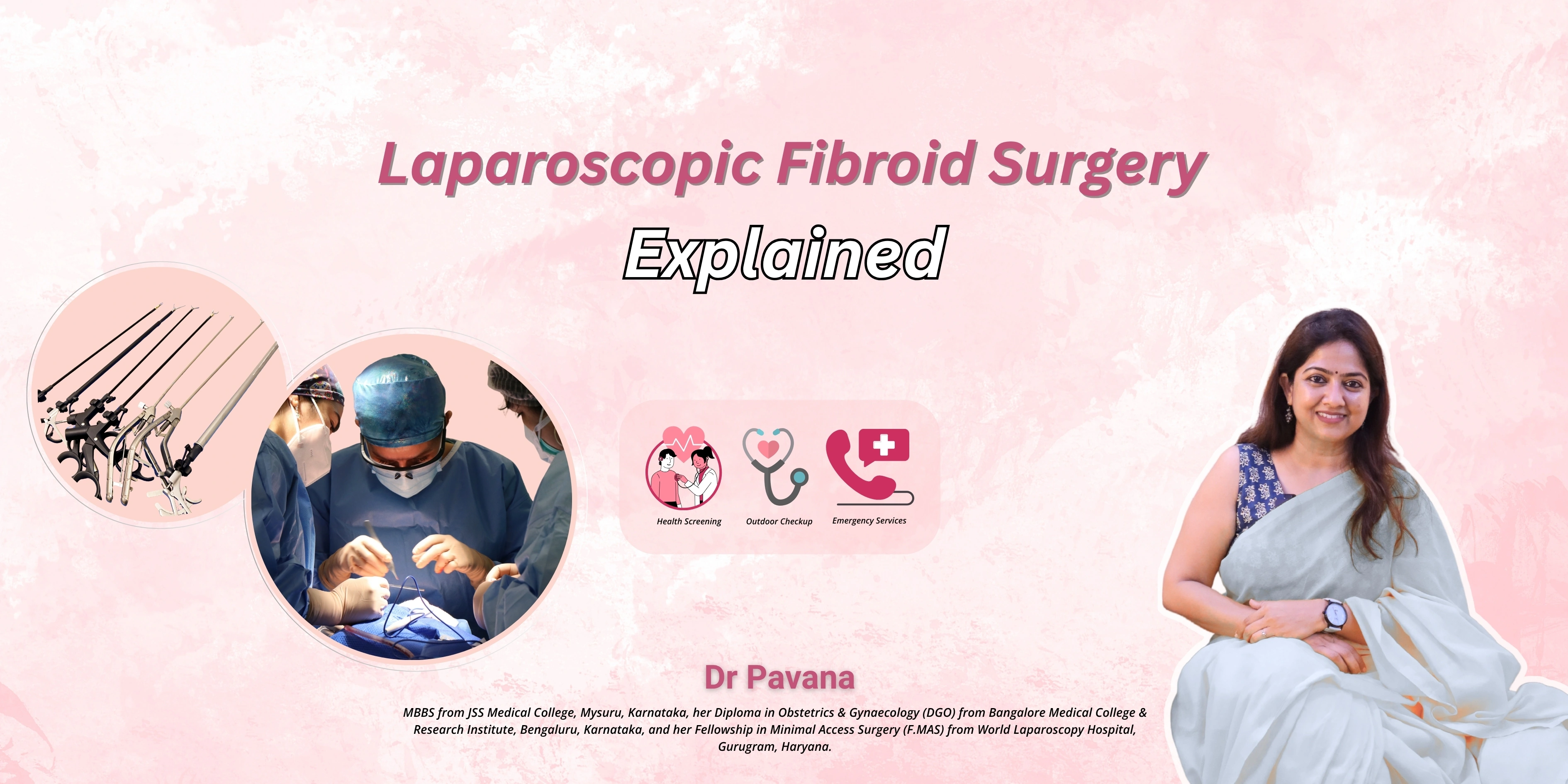 Laparoscopic Fibroid Surgery

Explained

Health Screening

Outdoor Checkup

Emergency Services

Dr Pavana

MBBS from JSS Medical College, Mysuru, Karnataka, her Diploma in Obstetrics & Gynaecology (DGO) from Bangalore Medical College & Research Institute, Bengaluru, Karnataka, and her Fellowship in Minimal Access Surgery (F.MAS) from World Laparoscopy Hospital, Gurugram, Haryana.